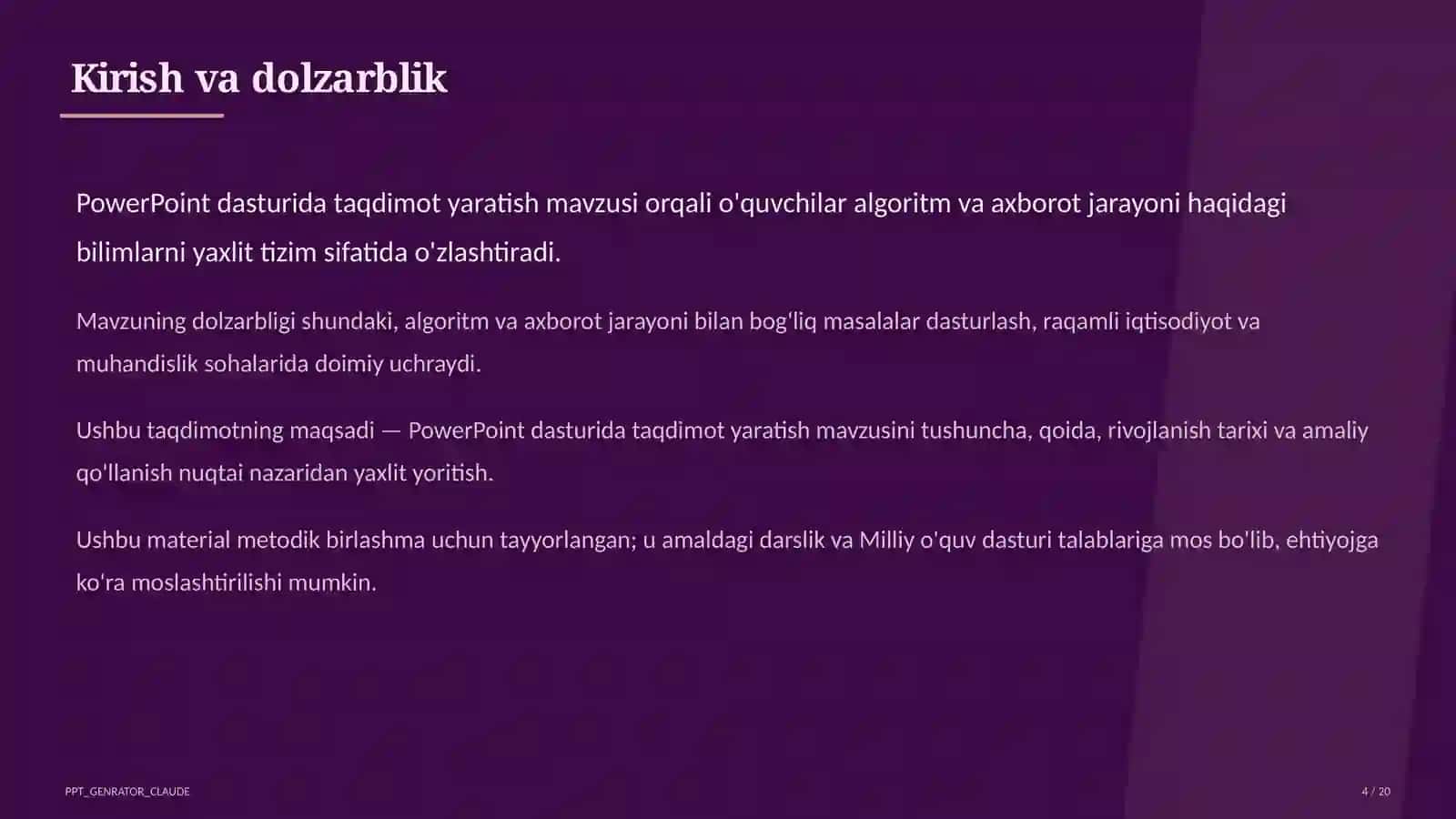 Kirish va dolzarblik

PowerPoint dasturida taqdimot yaratish mavzusi orqali o'quvchilar algoritm va axborot jarayoni haqidagi bilimlarni yaxlit tizim sifatida o'zlashtiradi.

Mavzuning dolzarbligi shundaki, algoritm va axborot jarayoni bilan bog'liq masalalar dasturlash, raqamli iqtisodiyot va muhandislik sohalarida doimiy uchraydi.

Ushbu taqdimotning maqsadi — PowerPoint dasturida taqdimot yaratish mavzusini tushuncha, qoida, rivojlanish tarixi va amaliy qo'llanish nuqtai nazaridan yaxlit yoritish.

Ushbu material metodik birlashma uchun tayyorlangan; u amaldagi darslik va Milliy o'quv dasturi talablariga mos bo'lib, ehtiyojga ko'ra moslashtirilishi mumkin.

PPT_GENRATOR_CLAUDE

4 / 20